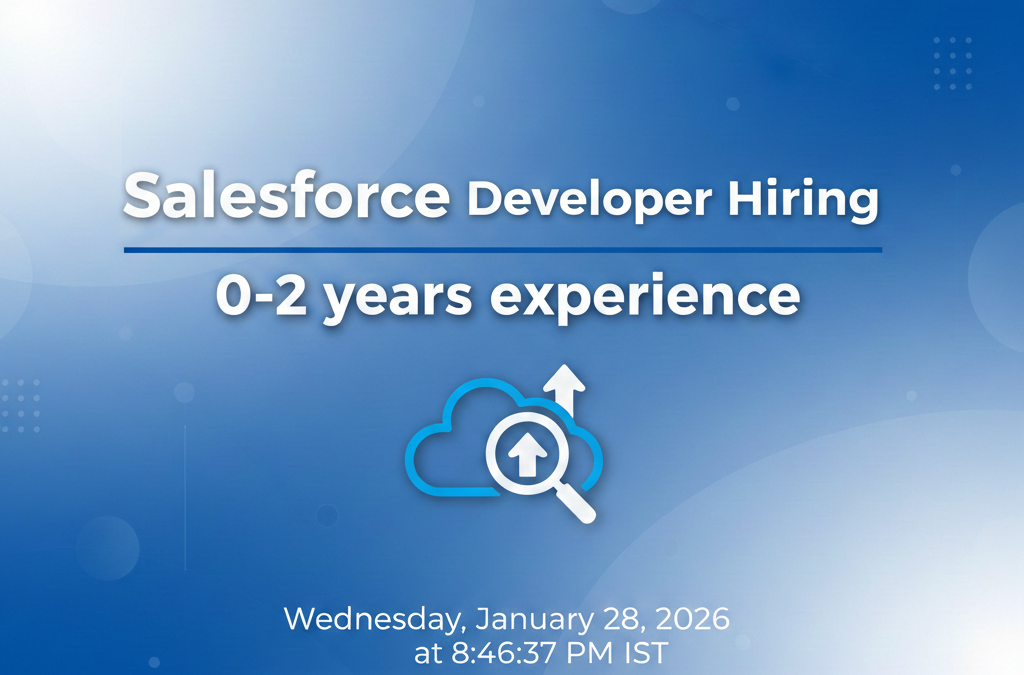 Salesforce Developer Hiring

0-2 years experience

Wednesday, January 28, 2026 at 8:46:37 PM IST